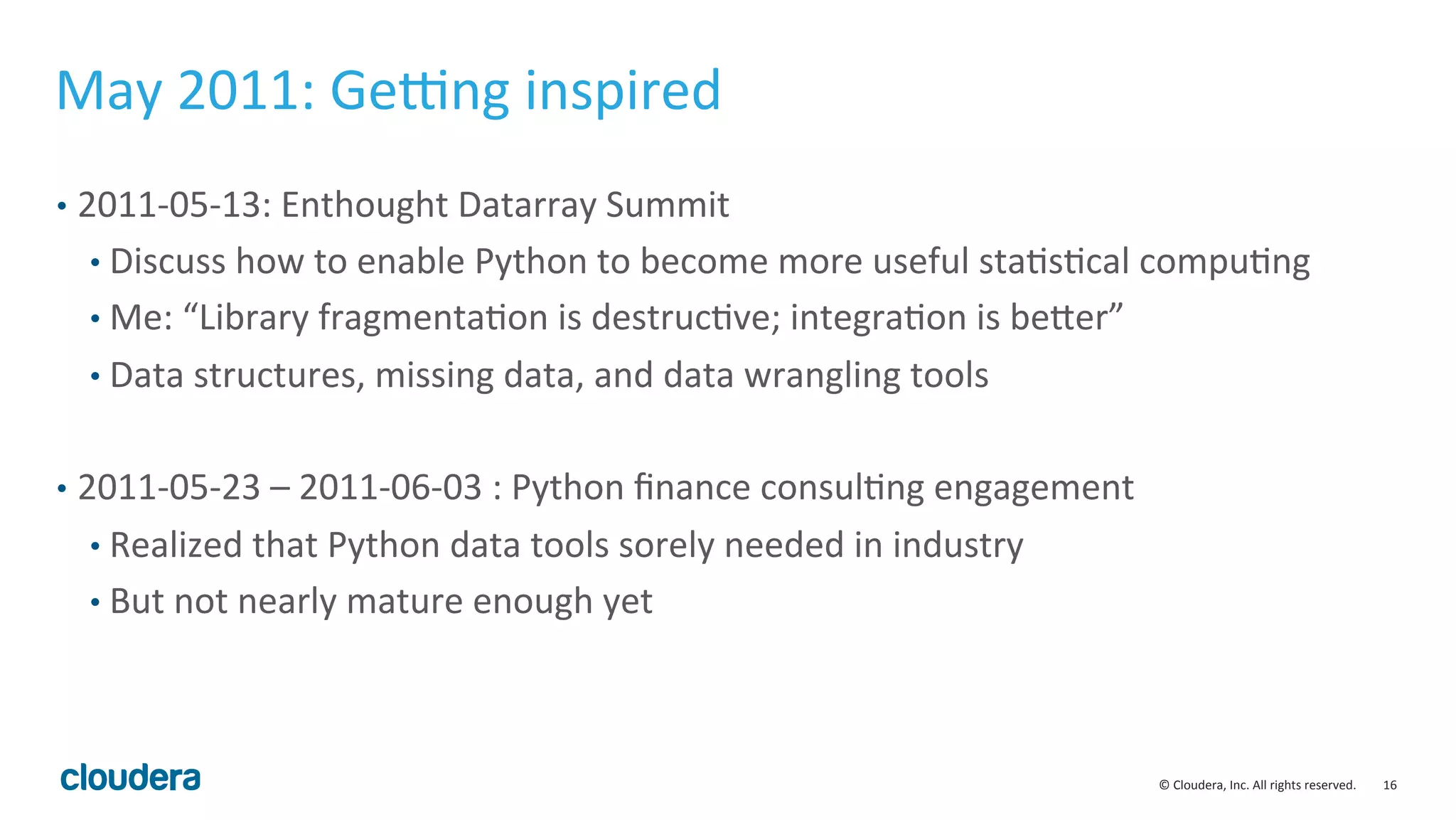 May 2011: Getting inspired

• 2011-05-13: Enthought Datarray Summit
  • Discuss how to enable Python to become more useful statistical computing
  • Me: “Library fragmentation is destructive; integration is better”
  • Data structures, missing data, and data wrangling tools

• 2011-05-23 – 2011-06-03 : Python finance consulting engagement
  • Realized that Python data tools sorely needed in industry
  • But not nearly mature enough yet

cloudera

© Cloudera, Inc. All rights reserved. 16